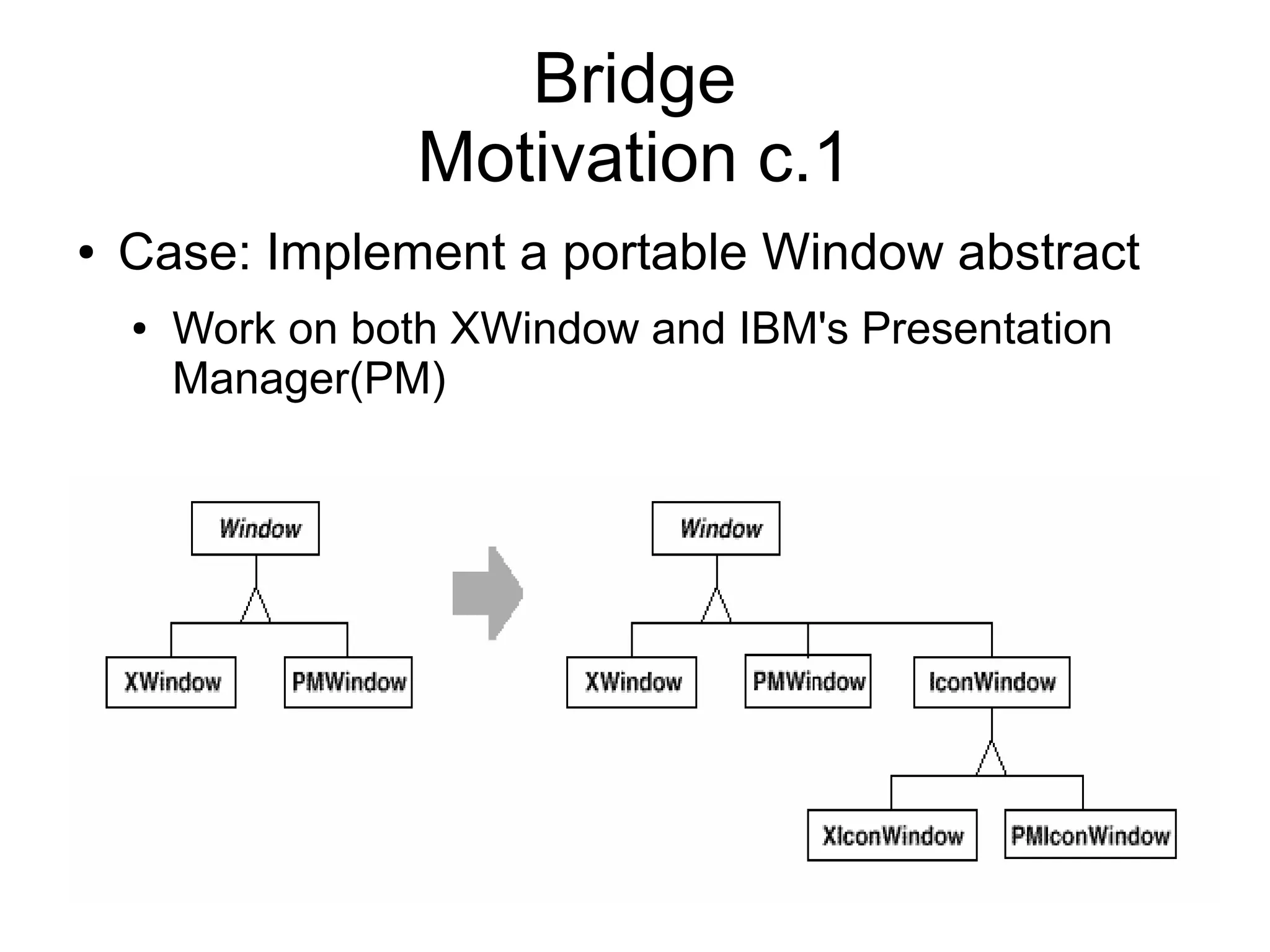 Bridge
Motivation c.1

• Case: Implement a portable Window abstract

• Work on both XWindow and IBM's Presentation Manager(PM)

Window

XWindow

PMWindow

Window

XWindow

PMWindow

IconWindow

XIconWindow

PMIconWindow